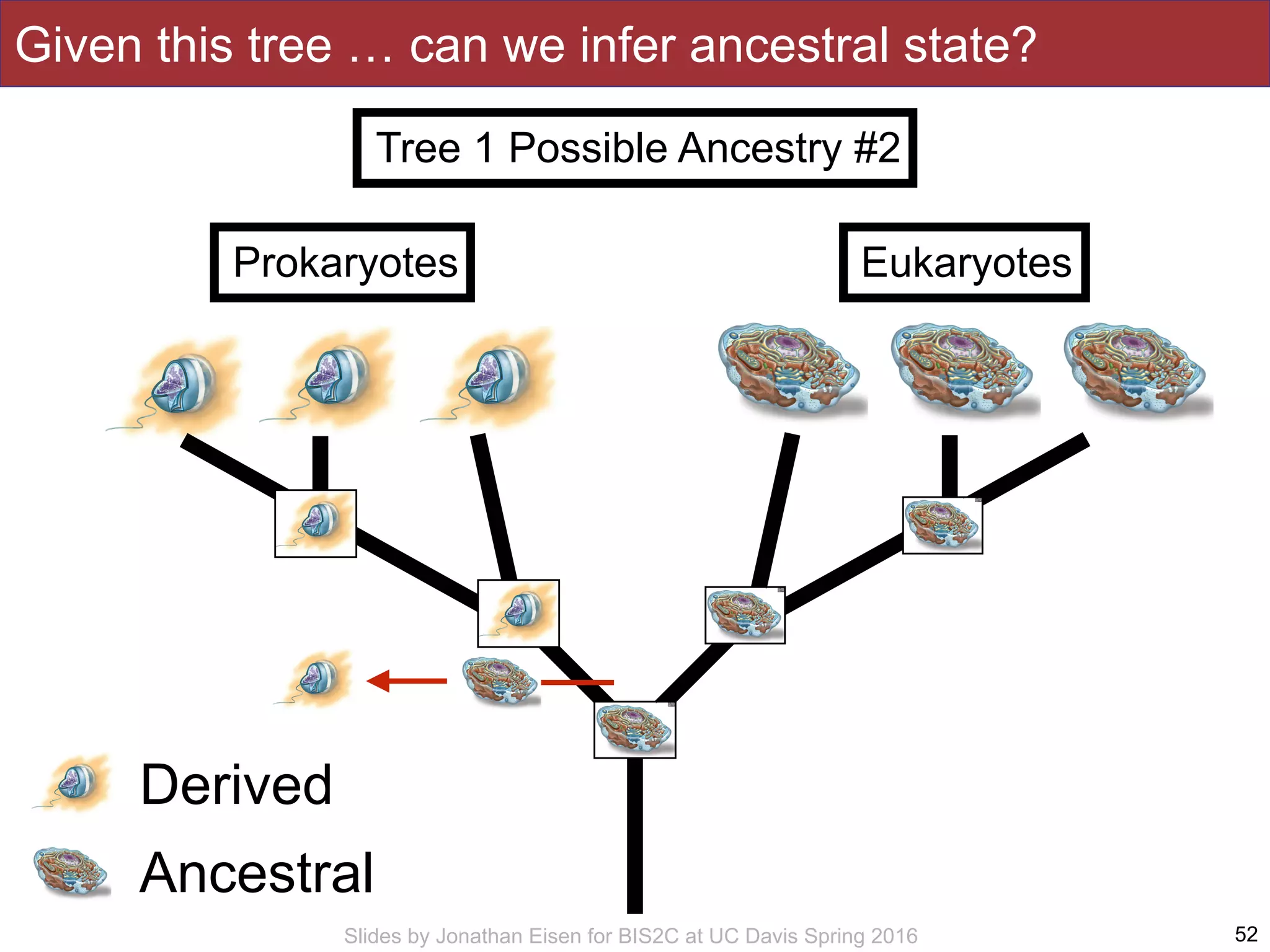 Given this tree … can we infer ancestral state?

Tree 1 Possible Ancestry #2

Prokaryotes

Eukaryotes

Derived

Ancestral

Slides by Jonathan Eisen for BIS2C at UC Davis Spring 2016

52